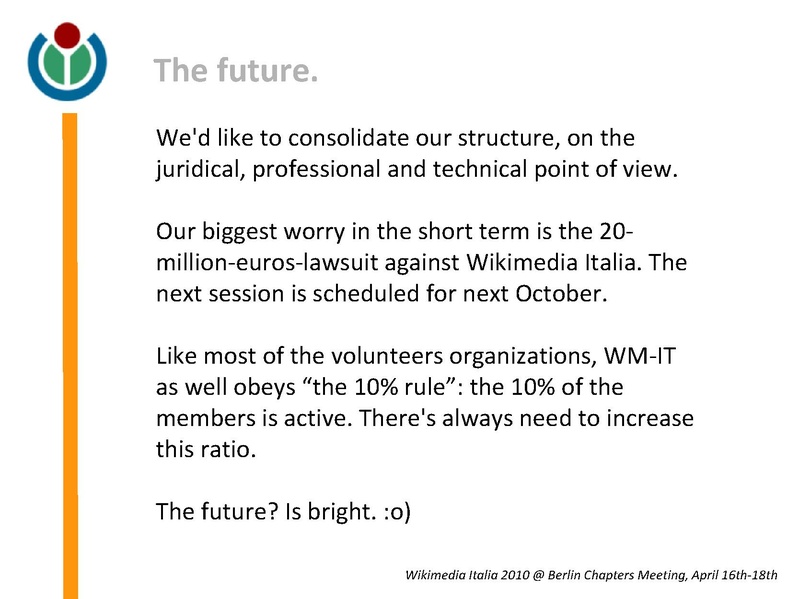 The future.

We'd like to consolidate our structure, on the juridical, professional and technical point of view.

Our biggest worry in the short term is the 20-million-euros-lawsuit against Wikimedia Italia. The next session is scheduled for next October.

Like most of the volunteers organizations, WM-IT as well obeys “the 10% rule”: the 10% of the members is active. There's always need to increase this ratio.

The future? Is bright. :o)

Wikimedia Italia 2010 @ Berlin Chapters Meeting, April 16th-18th